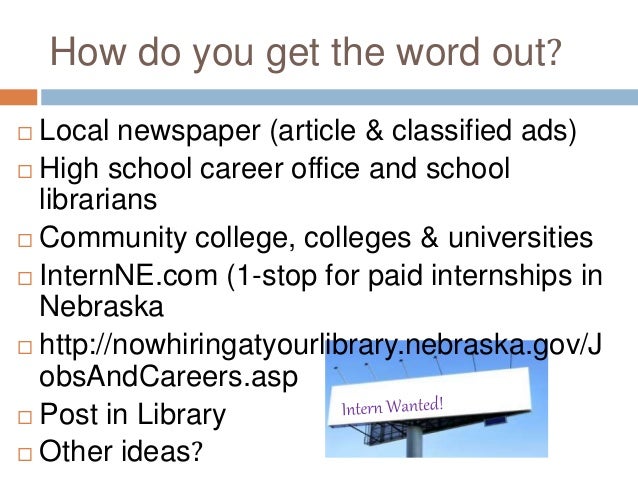 How do you get the word out?

□ Local newspaper (article & classified ads)
□ High school career office and school librarians
□ Community college, colleges & universities
□ InternNE.com (1-stop for paid internships in Nebraska
□ http://nowhiringatyourlibrary.nebraska.gov/JobsAndCareers.asp
□ Post in Library
□ Other ideas?

Intern Wanted!